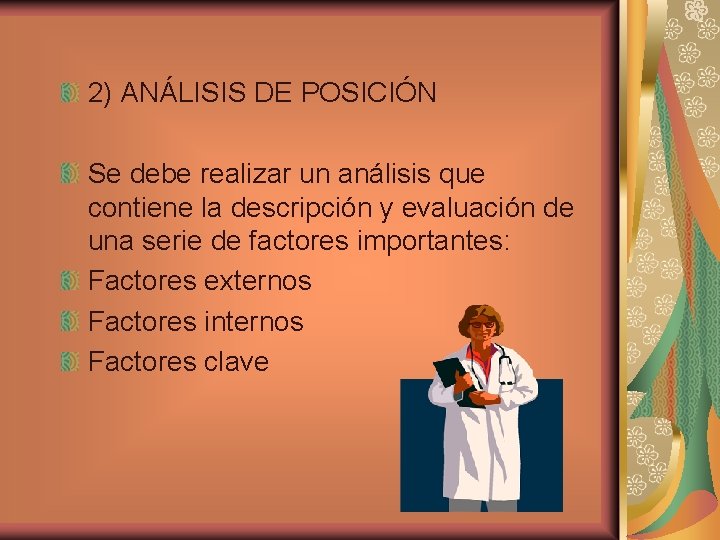 2) ANÁLISIS DE POSICIÓN

Se debe realizar un análisis que contiene la descripción y evaluación de una serie de factores importantes:

Factores externos

Factores internos

Factores clave